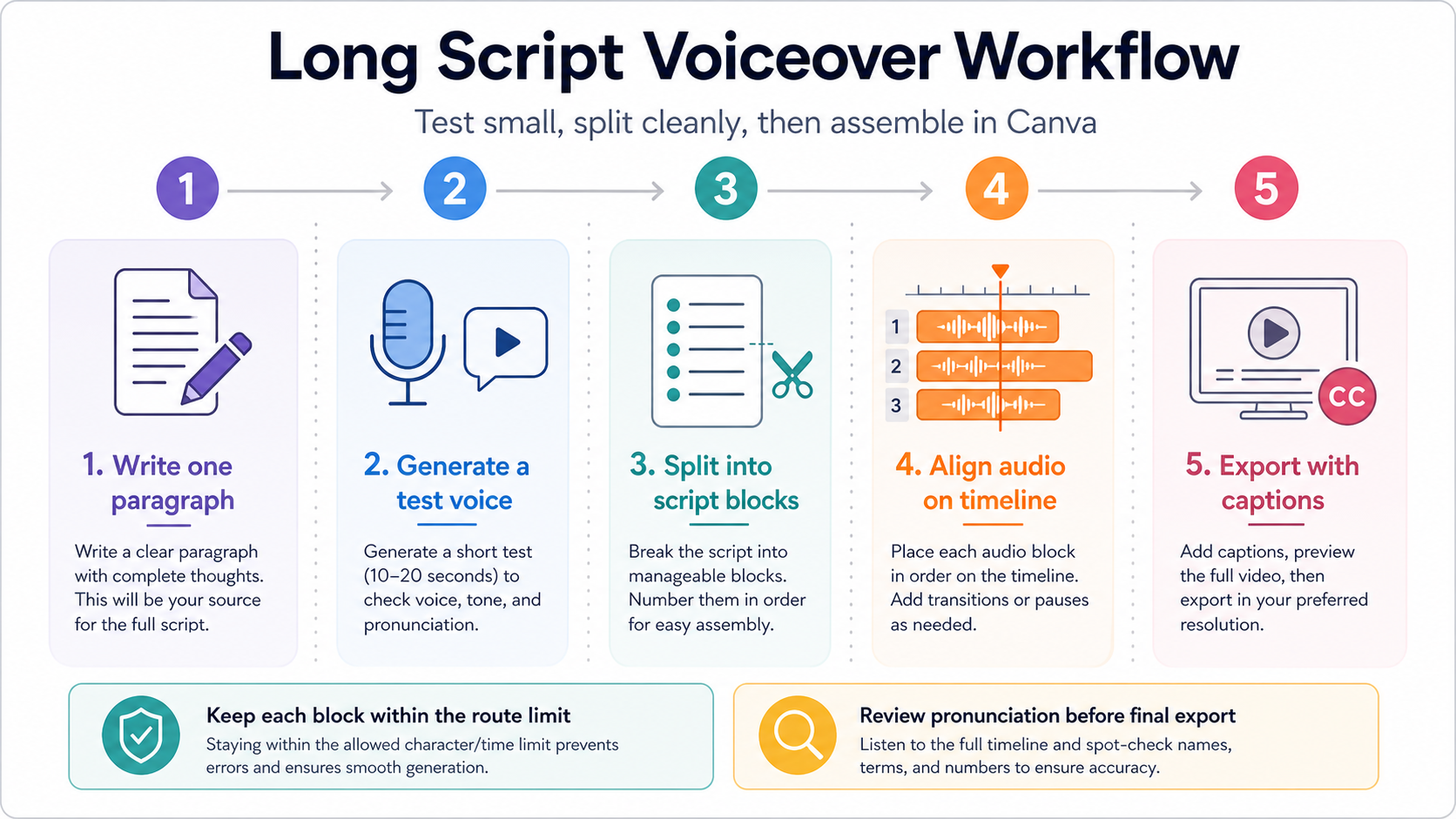 Long Script Voiceover Workflow

Test small, split cleanly, then assemble in Canva

1

2

3

4

5

1. Write one paragraph

Write a clear paragraph with complete thoughts. This will be your source for the full script.

2. Generate a test voice

Generate a short test (10–20 seconds) to check voice, tone, and pronunciation.

3. Split into script blocks

Break the script into manageable blocks. Number them in order for easy assembly.

1
2
3

4. Align audio on timeline

Place each audio block in order on the timeline. Add transitions or pauses as needed.

CC

5. Export with captions

Add captions, preview the full video, then export in your preferred resolution.

Keep each block within the route limit

Staying within the allowed character/time limit prevents errors and ensures smooth generation.

Review pronunciation before final export

Listen to the full timeline and spot-check names, terms, and numbers to ensure accuracy.